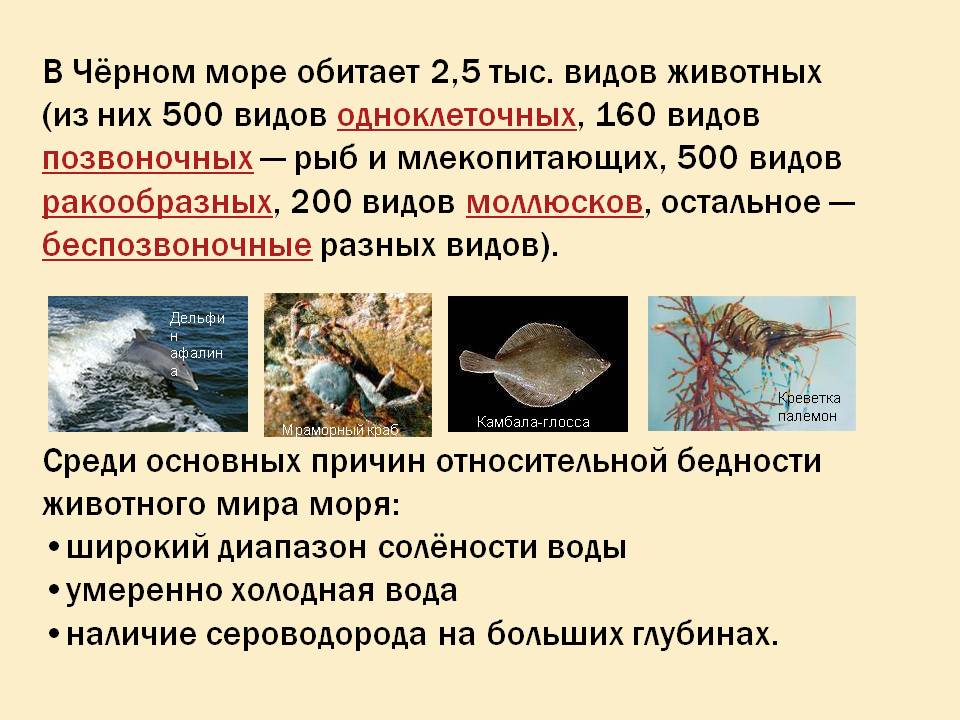 В Чёрном море обитает 2,5 тыс. видов животных (из них 500 видов одноклеточных, 160 видов позвоночных — рыб и млекопитающих, 500 видов ракообразных, 200 видов моллюсков, остальное — беспозвоночные разных видов).

Дельфин афалина

Мраморный краб

Камбала-глосса

Креветка палемон

Среди основных причин относительной бедности животного мира моря:
•широкий диапазон солёности воды
•умеренно холодная вода
•наличие сероводорода на больших глубинах.